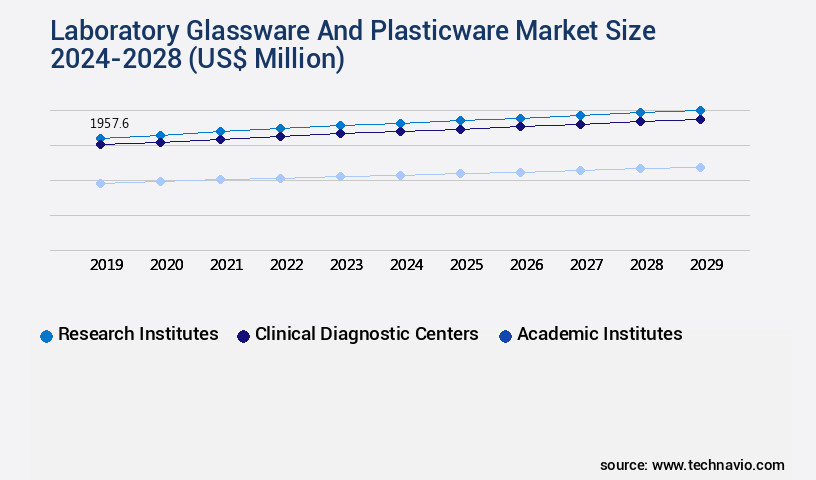 Laboratory Glassware And Plasticware Market Size 2024-2028 (US$ Million)

1957.6

2019 2020 2021 2022 2023 2024 2025 2026 2027 2028 2029

Research Institutes Clinical Diagnostic Centers Academic Institutes

source: www.technavio.com